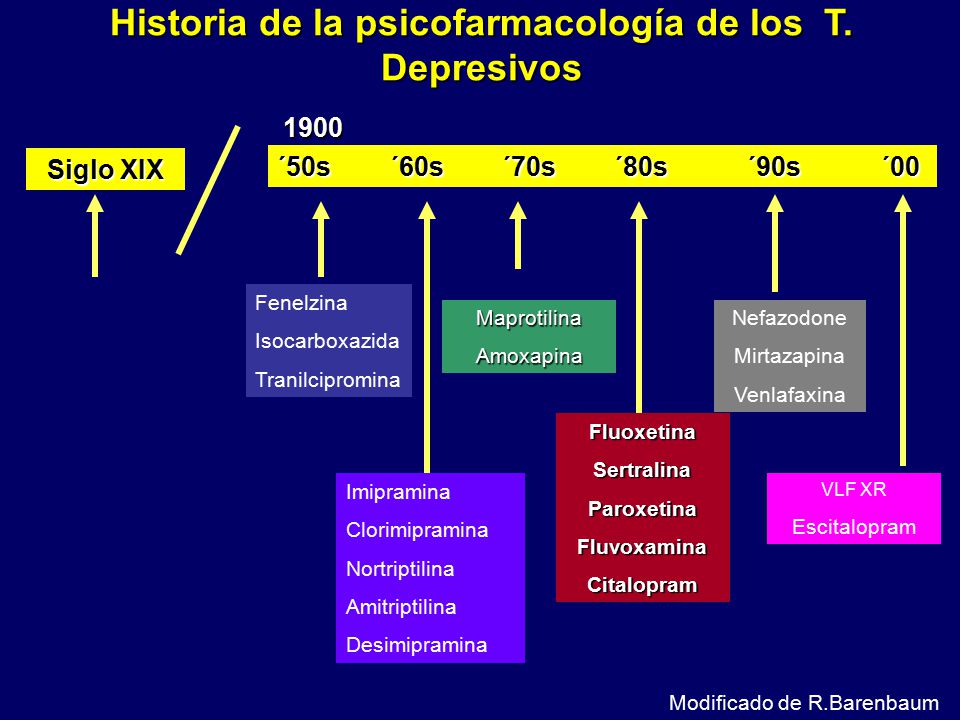 Historia de la psicofarmacología de los T. Depresivos

Siglo XIX

1900

´50s ´60s ´70s ´80s ´90s ´00

Fenelzina
Isocarboxazida
Tranilcipromina

Imipramina
Clorimipramina
Nortriptilina
Amitriptilina
Desimipramina

Maprotilina
Amoxapina

Fluoxetina
Sertralina
Paroxetina
Fluvoxamina
Citalopram

Nefazodone
Mirtazapina
Venlafaxina

VLF XR
Escitalopram

Modificado de R.Barenbaum